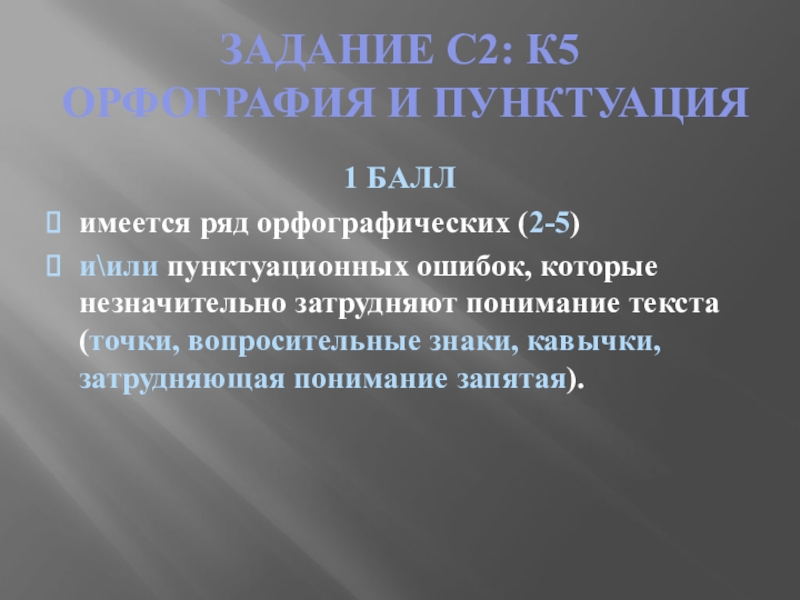 ЗАДАНИЕ С2: К5
ОРФОГРАФИЯ И ПУНКТУАЦИЯ

1 БАЛЛ

имеется ряд орфографических (2-5)

и\или пунктуационных ошибок, которые незначительно затрудняют понимание текста (точки, вопросительные знаки, кавычки, затрудняющая понимание запятая).